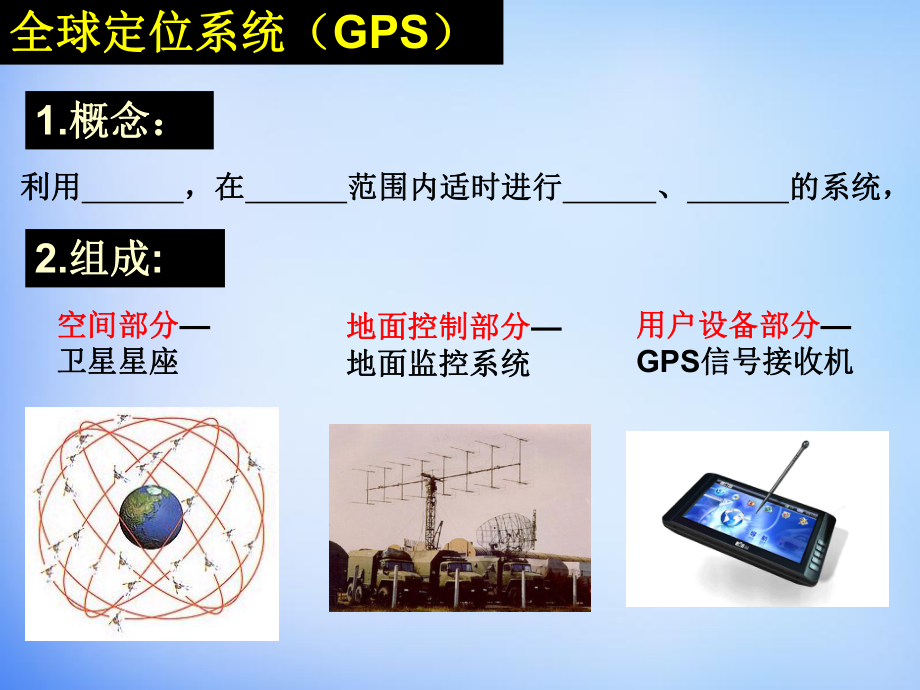 全球定位系统（GPS）

1.概念：

利用______，在______范围内适时进行______、______的系统，

2.组成:

空间部分—
卫星星座

地面控制部分—
地面监控系统

用户设备部分—
GPS信号接收机